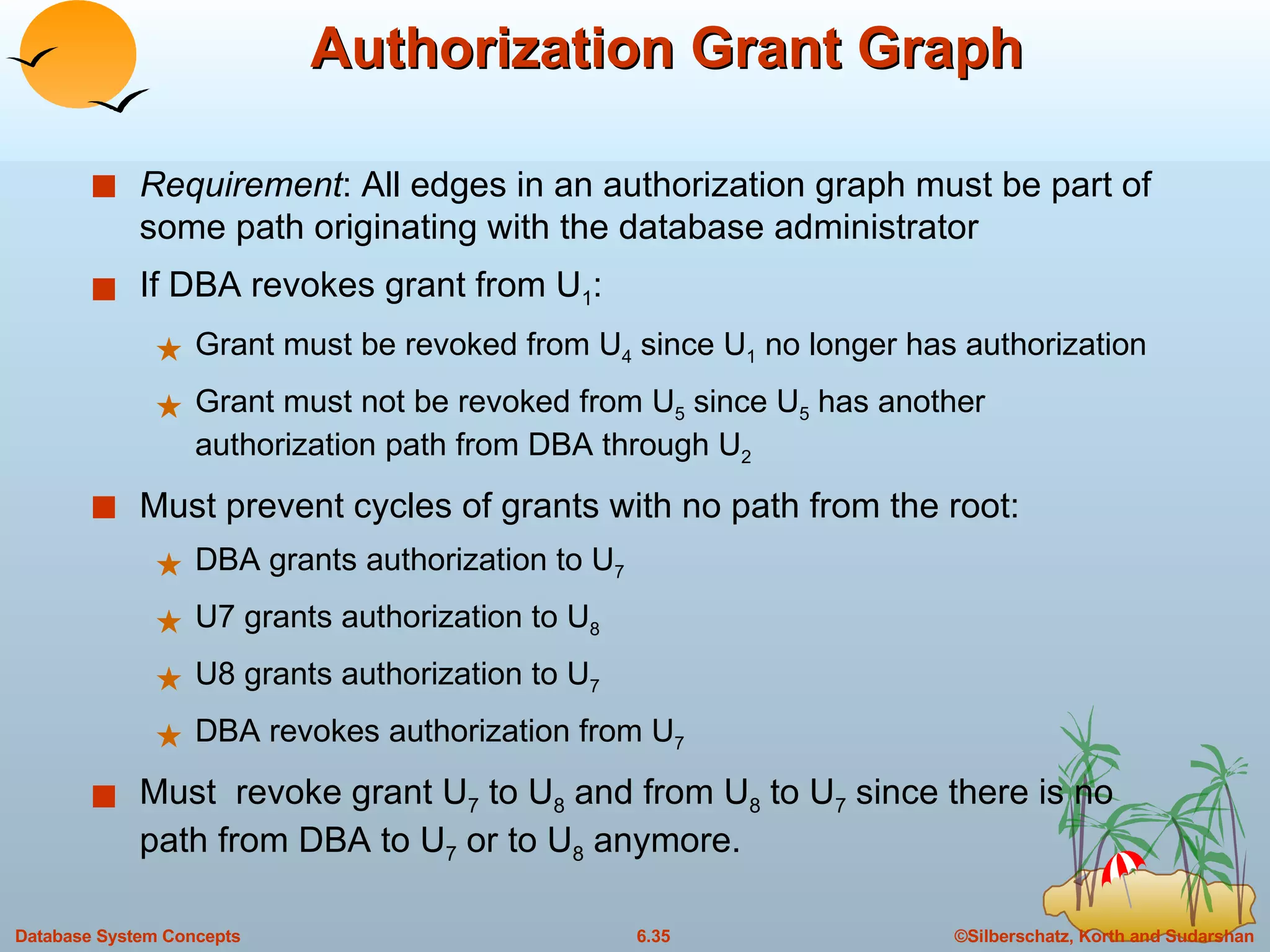 Authorization Grant Graph

Requirement: All edges in an authorization graph must be part of some path originating with the database administrator

If DBA revokes grant from $U_1$:

Grant must be revoked from $U_4$ since $U_1$ no longer has authorization

Grant must not be revoked from $U_5$ since $U_5$ has another authorization path from DBA through $U_2$

Must prevent cycles of grants with no path from the root:

DBA grants authorization to $U_7$

U7 grants authorization to $U_8$

U8 grants authorization to $U_7$

DBA revokes authorization from $U_7$

Must revoke grant $U_7$ to $U_8$ and from $U_8$ to $U_7$ since there is no path from DBA to $U_7$ or to $U_8$ anymore.

Database System Concepts

6.35

©Silberschatz, Korth and Sudarshan